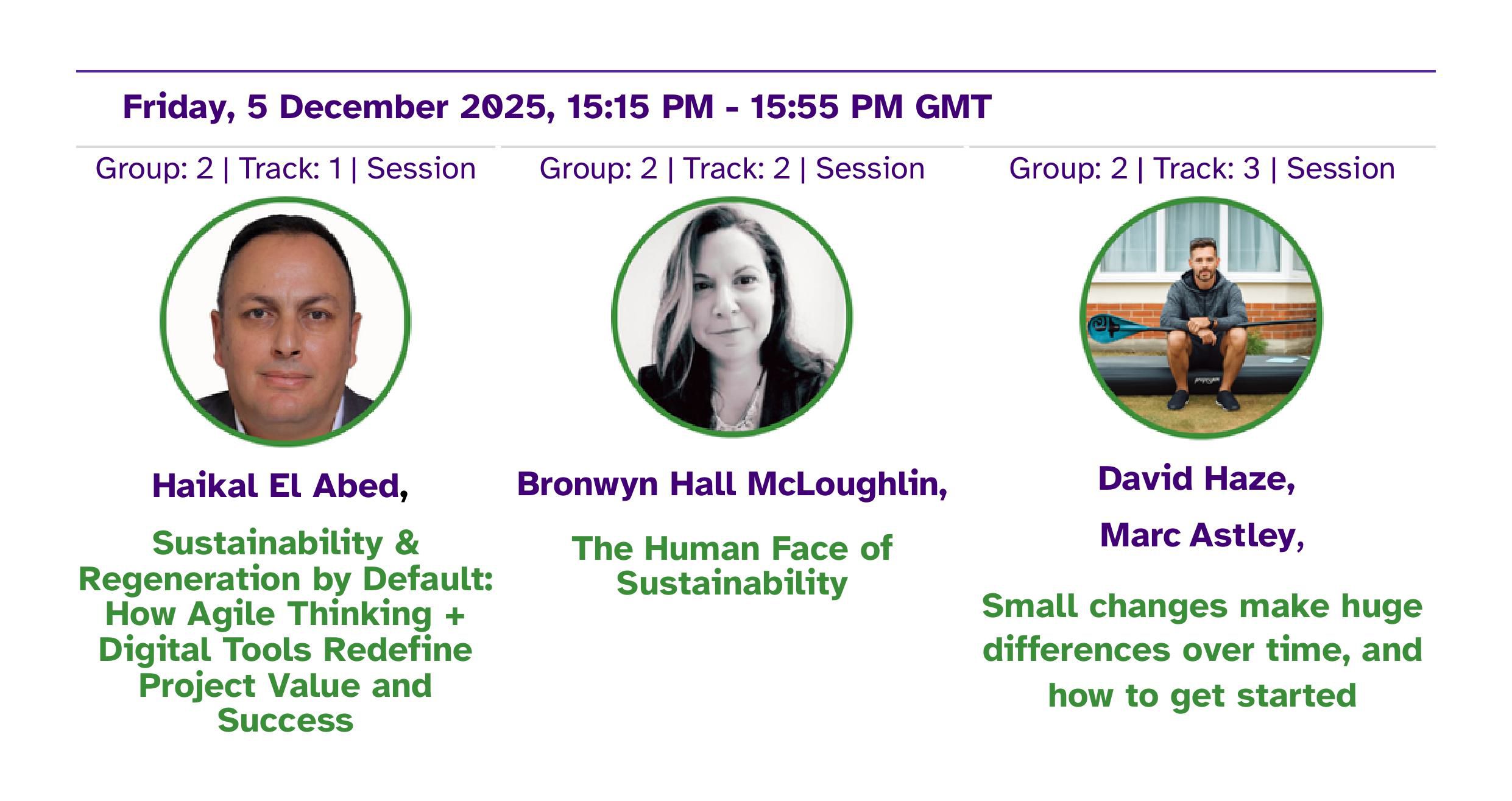 Friday, 5 December 2025, 15:15 PM - 15:55 PM GMT

Group: 2 | Track: 1 | Session

Haikal El Abed,

Sustainability & Regeneration by Default: How Agile Thinking + Digital Tools Redefine Project Value and Success

Group: 2 | Track: 2 | Session

Bronwyn Hall McLoughlin,

The Human Face of Sustainability

Group: 2 | Track: 3 | Session

David Haze,

Marc Astley,

Small changes make huge differences over time, and how to get started